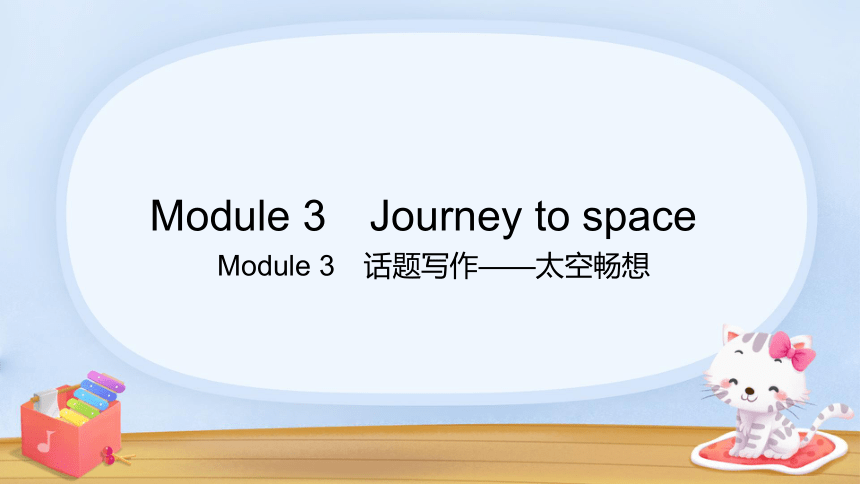 Module 3　Journey to space

Module 3　话题写作——太空畅想